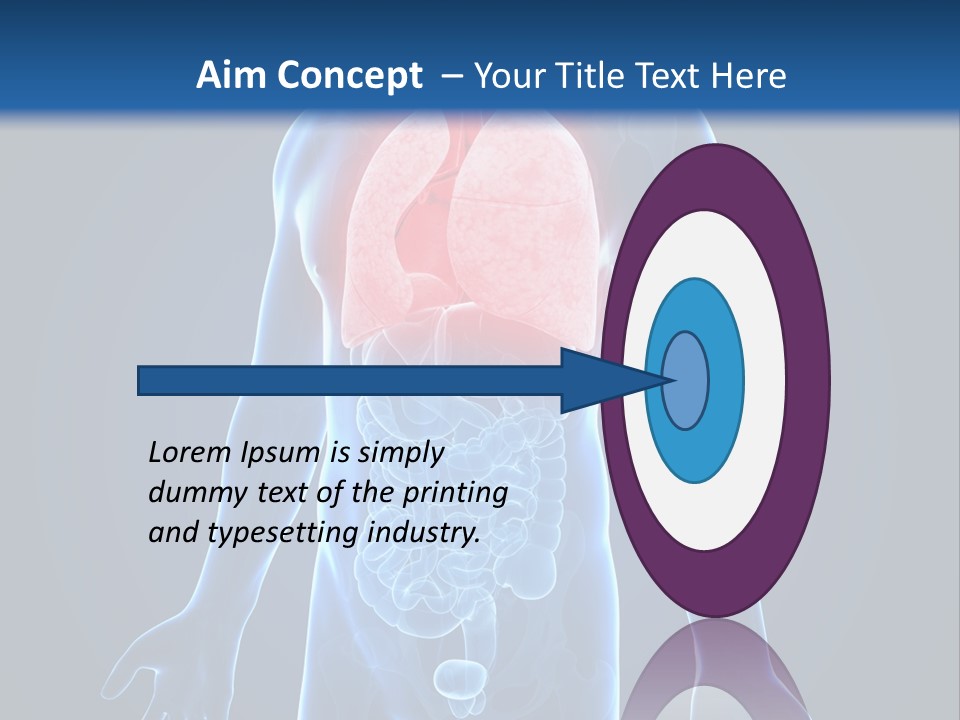 Aim Concept – Your Title Text Here

Lorem Ipsum is simply dummy text of the printing and typesetting industry.